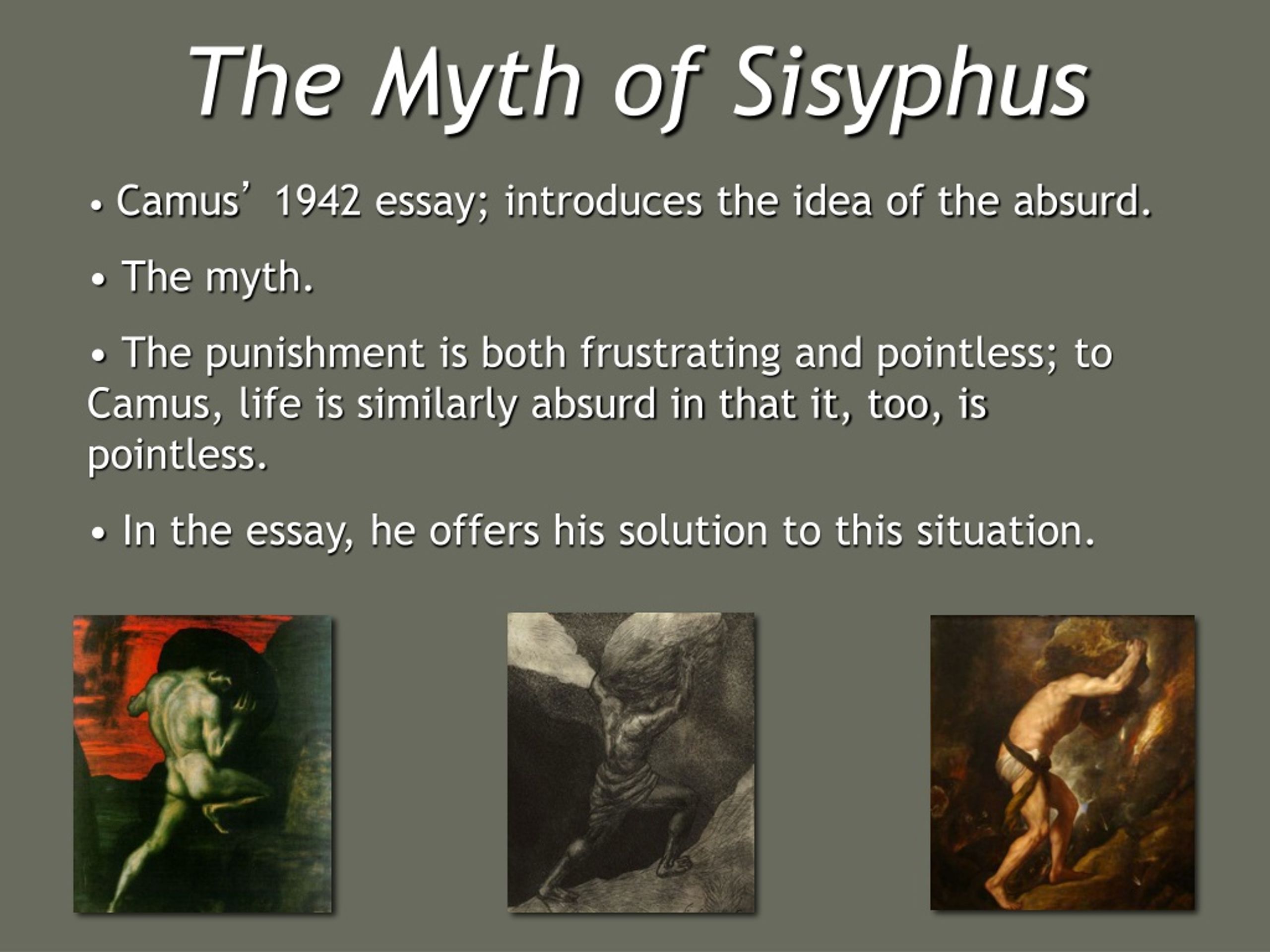 The Myth of Sisyphus

• Camus’ 1942 essay; introduces the idea of the absurd.

• The myth.

• The punishment is both frustrating and pointless; to Camus, life is similarly absurd in that it, too, is pointless.

• In the essay, he offers his solution to this situation.